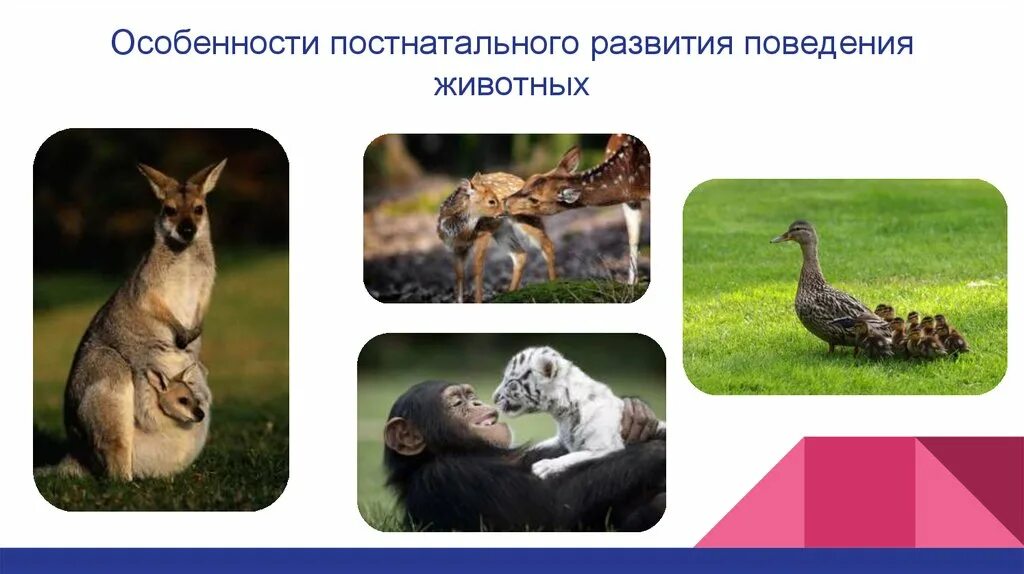 Особенности постнатального развития поведения животных